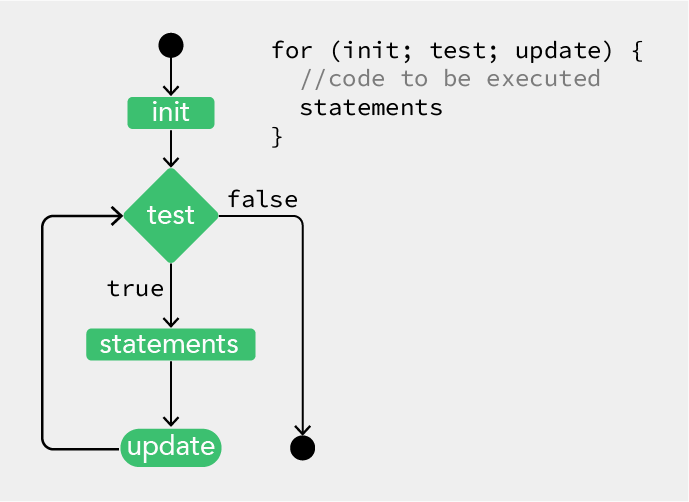 for (init; test; update) {
  //code to be executed
  statements
}

init

test

false

true

statements

update